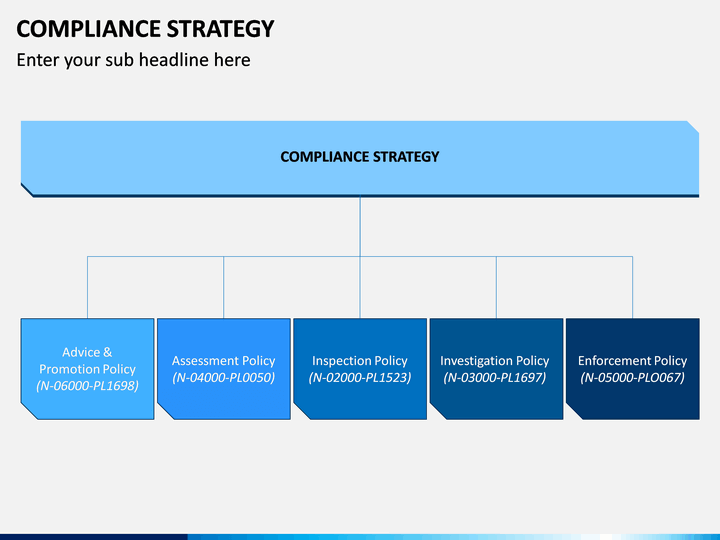 COMPLIANCE STRATEGY

Enter your sub headline here

COMPLIANCE STRATEGY

Advice & Promotion Policy (N-06000-PL1698)

Assessment Policy (N-04000-PL0050)

Inspection Policy (N-02000-PL1523)

Investigation Policy (N-03000-PL1697)

Enforcement Policy (N-05000-PLO067)